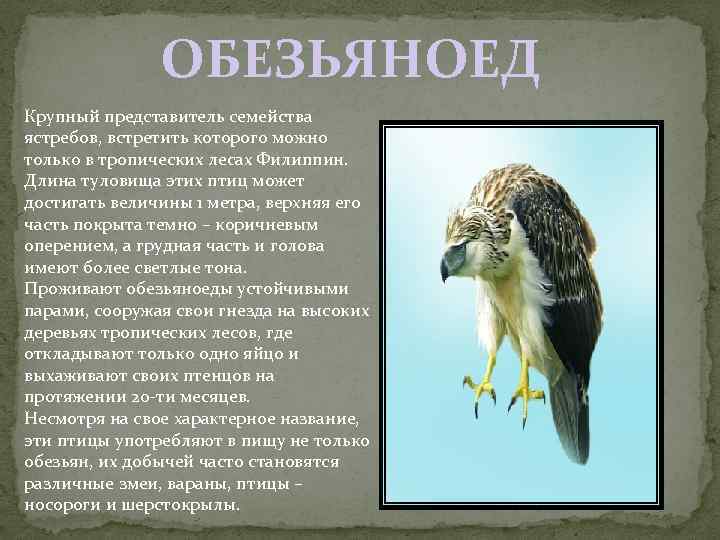 ОБЕЗЬЯНОЕД

Крупный представитель семейства ястребов, встретить которого можно только в тропических лесах Филиппин. Длина туловища этих птиц может достигать величины 1 метра, верхняя его часть покрыта темно – коричневым оперением, а грудная часть и голова имеют более светлые тона.
Проживают обезьяноеды устойчивыми парами, сооружая свои гнезда на высоких деревьях тропических лесов, где откладывают только одно яйцо и выхаживают своих птенцов на протяжении 20-ти месяцев.
Несмотря на свое характерное название, эти птицы употребляют в пищу не только обезьян, их добычей часто становятся различные змеи, вараны, птицы – носороги и шерстокрылы.